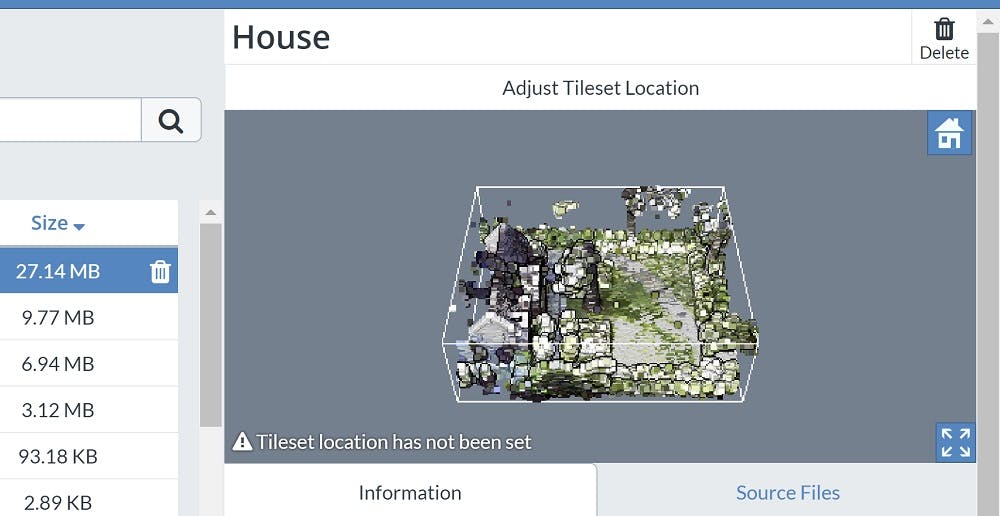 House

Delete

Adjust Tileset Location

Size

27.14 MB

9.77 MB

6.94 MB

3.12 MB

93.18 KB

2.89 KB

Tileset location has not been set

Information

Source Files